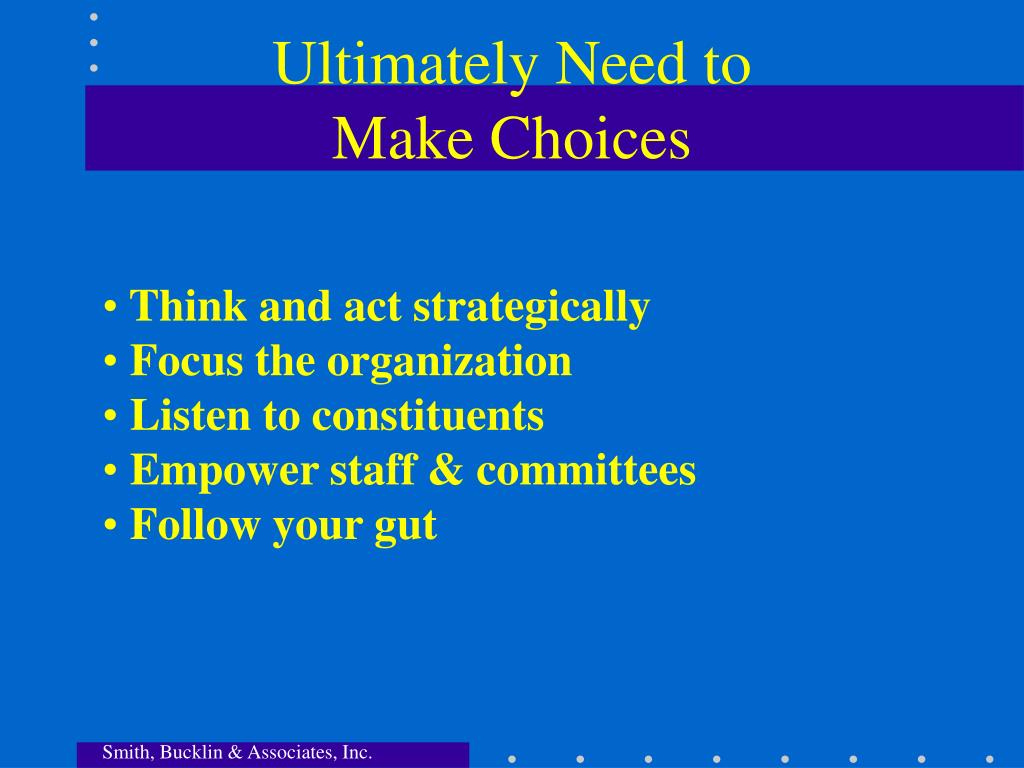 Ultimately Need to Make Choices

• Think and act strategically
• Focus the organization
• Listen to constituents
• Empower staff & committees
• Follow your gut

Smith, Bucklin & Associates, Inc.